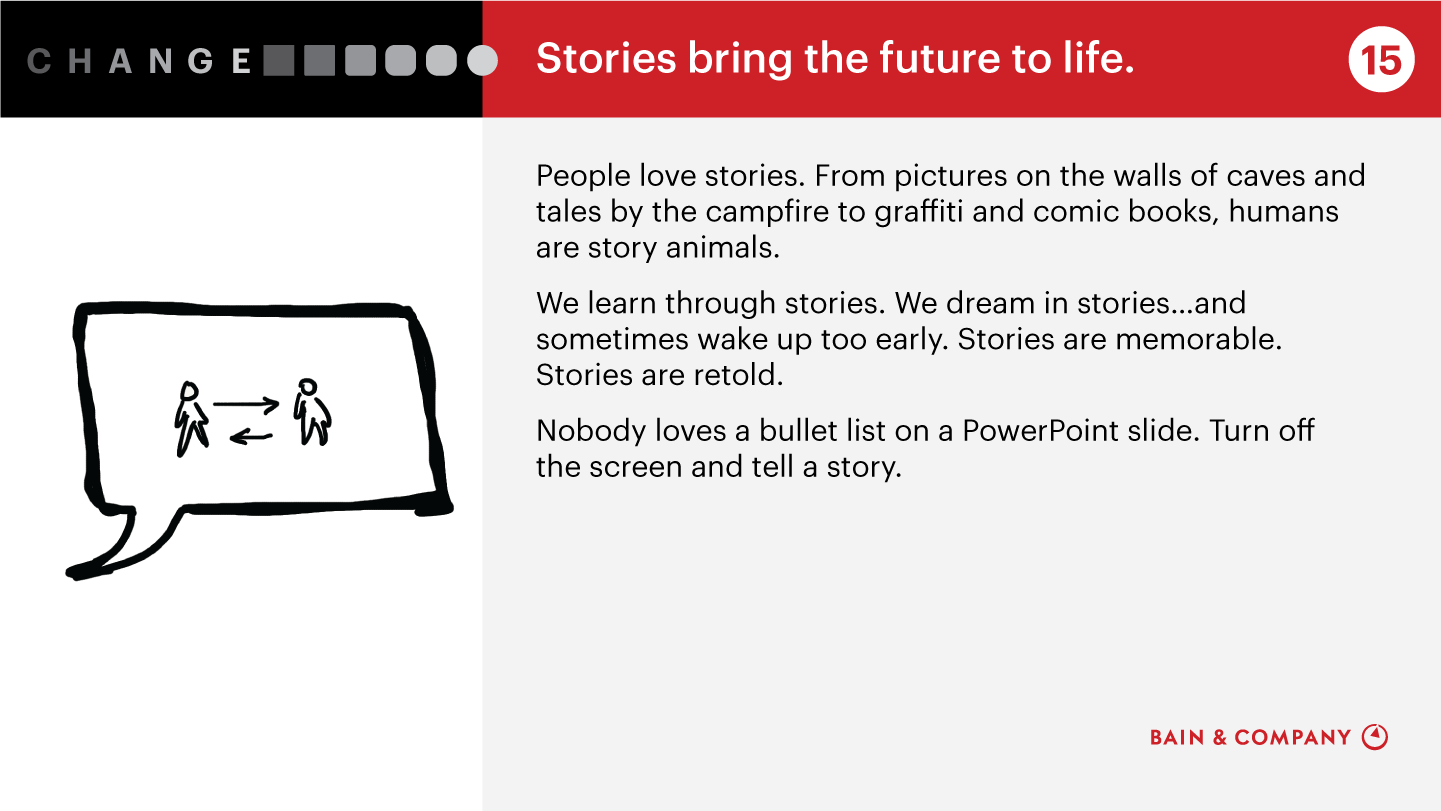 CHANGE

Stories bring the future to life.

15

People love stories. From pictures on the walls of caves and tales by the campfire to graffiti and comic books, humans are story animals.

We learn through stories. We dream in stories...and sometimes wake up too early. Stories are memorable. Stories are retold.

Nobody loves a bullet list on a PowerPoint slide. Turn off the screen and tell a story.

BAIN & COMPANY